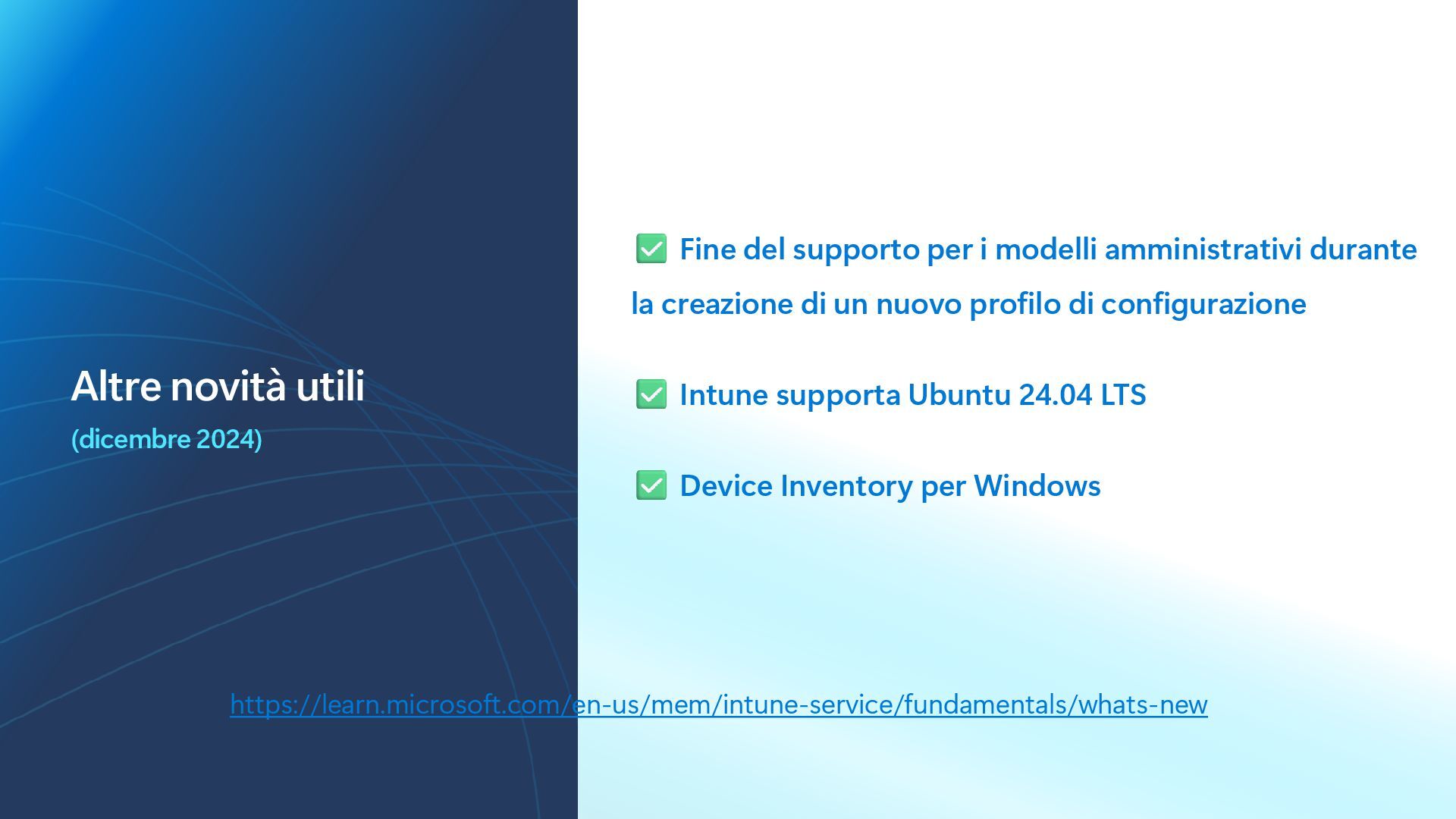 Altre novità utili

(dicembre 2024)

✅ Fine del supporto per i modelli amministrativi durante la creazione di un nuovo profilo di configurazione

✅ Intune supporta Ubuntu 24.04 LTS

✅ Device Inventory per Windows

https://learn.microsoft.com/en-us/mem/intune-service/fundamentals/whats-new